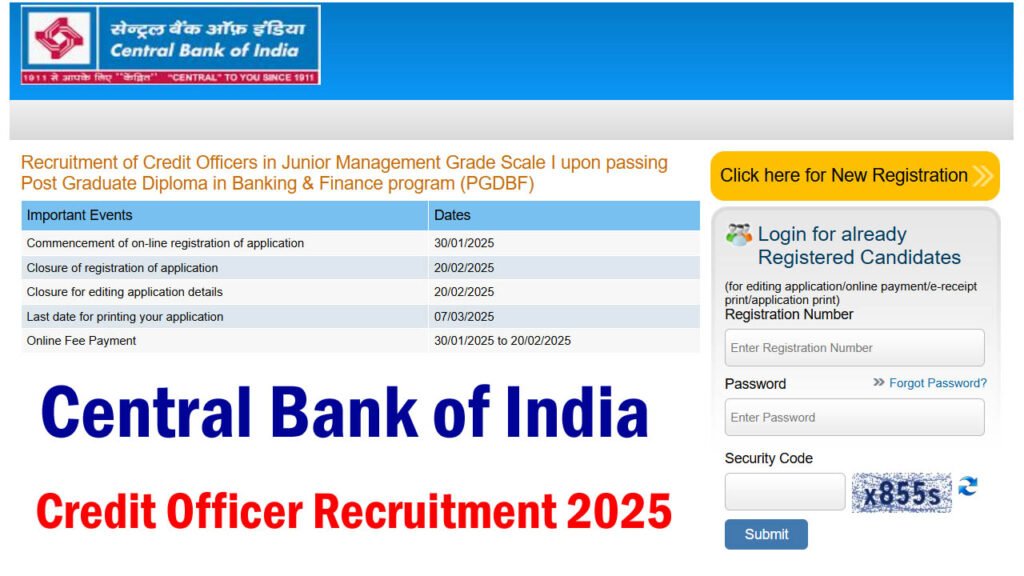 सेन्ट्रल बैंक ऑफ़ इंडिया
Central Bank of India
1911 से आपके लिए "केंद्रित" "CENTRAL" TO YOU SINCE 1911

Recruitment of Credit Officers in Junior Management Grade Scale I upon passing Post Graduate Diploma in Banking & Finance program (PGDBF)

| Important Events | Dates |
|---|---|
| Commencement of on-line registration of application | 30/01/2025 |
| Closure of registration of application | 20/02/2025 |
| Closure for editing application details | 20/02/2025 |
| Last date for printing your application | 07/03/2025 |
| Online Fee Payment | 30/01/2025 to 20/02/2025 |

Central Bank of India

Credit Officer Recruitment 2025

Click here for New Registration

Login for already Registered Candidates

(for editing application/online payment/e-receipt print/application print)

Registration Number

Enter Registration Number

Password

Forgot Password?

Enter Password

Security Code

x855s

Submit